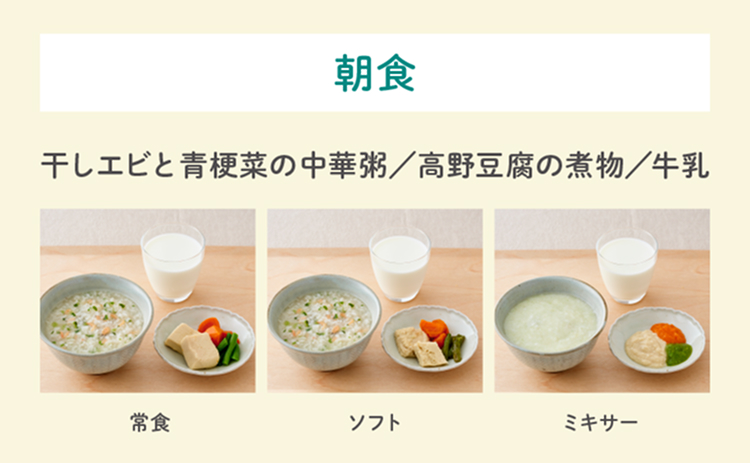 朝食

干しエビと青梗菜の中華粥／高野豆腐の煮物／牛乳

常食

ソフト

ミキサー